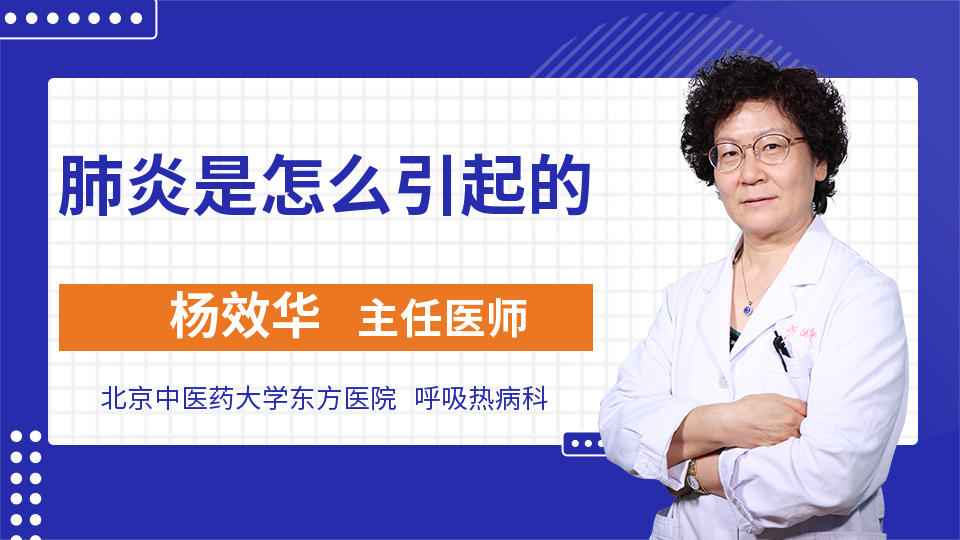 肺炎是怎么引起的

杨效华 主任医师

北京中医药大学东方医院 呼吸热病科